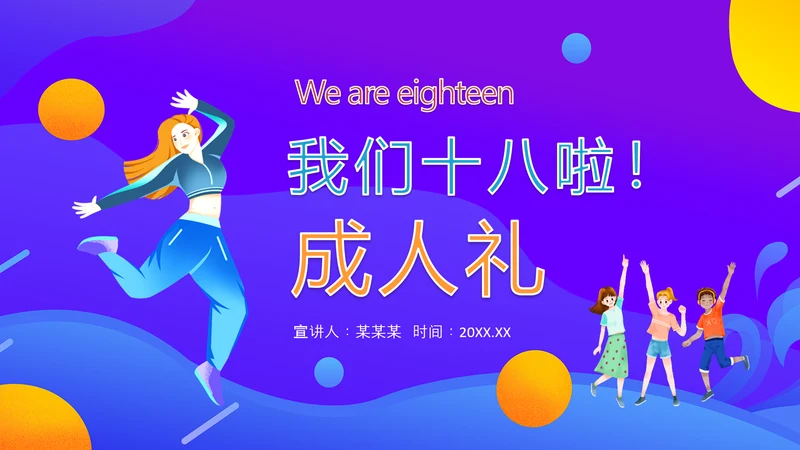 We are eighteen

我们十八啦！

成人礼

宣讲人：某某某 时间：20XX.XX